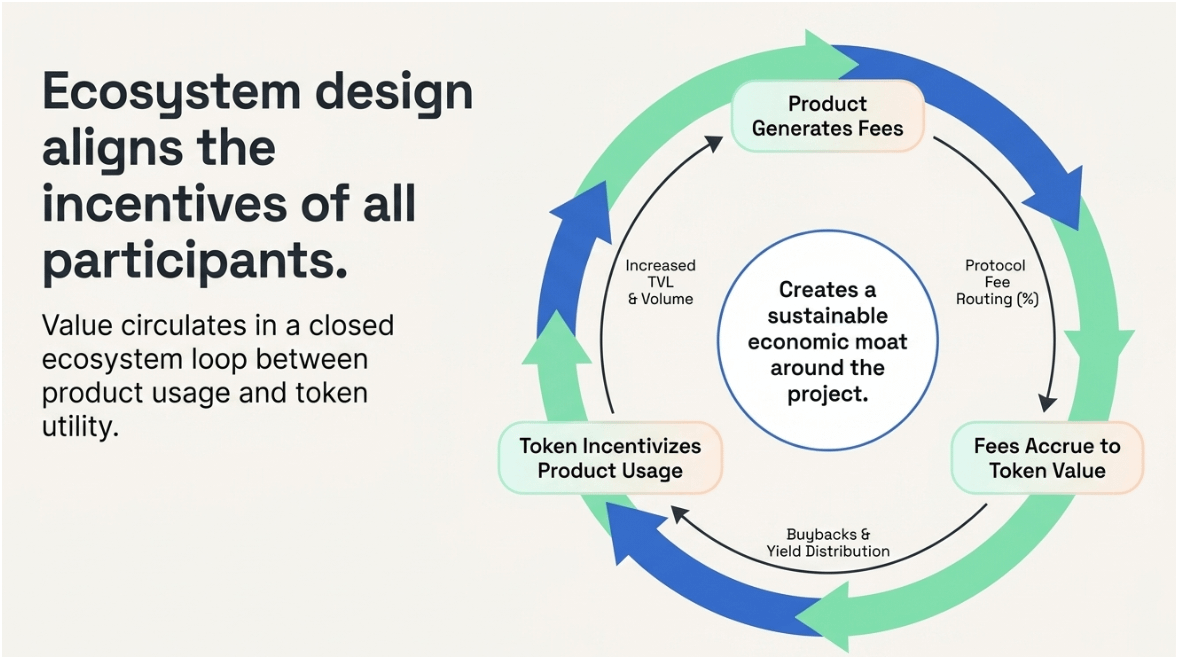 Ecosystem design aligns the incentives of all participants.

Value circulates in a closed ecosystem loop between product usage and token utility.

Product Generates Fees

Protocol Fee Routing (%)

Fees Accrue to Token Value

Buybacks & Yield Distribution

Token Incentivizes Product Usage

Increased TVL & Volume

Creates a sustainable economic moat around the project.